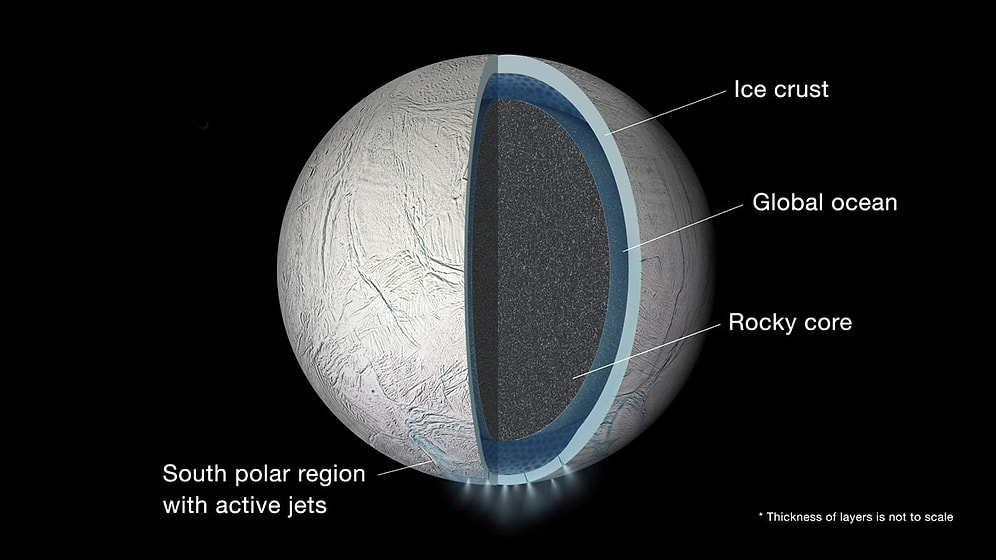 Ice crust

Global ocean

Rocky core

South polar region with active jets

* Thickness of layers is not to scale